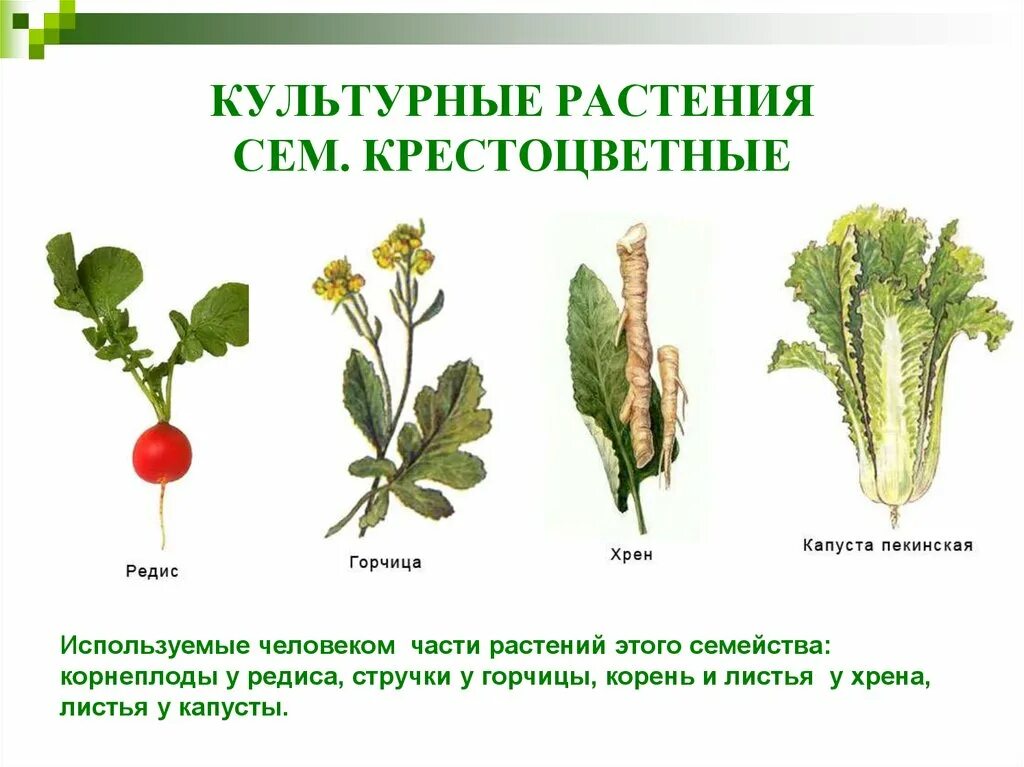 КУЛЬТУРНЫЕ РАСТЕНИЯ
СЕМ. КРЕСТОЦВЕТНЫЕ

Редис

Горчица

Хрен

Капуста пекинская

Используемые человеком части растений этого семейства: корнеплоды у редиса, стручки у горчицы, корень и листья у хрена, листья у капусты.